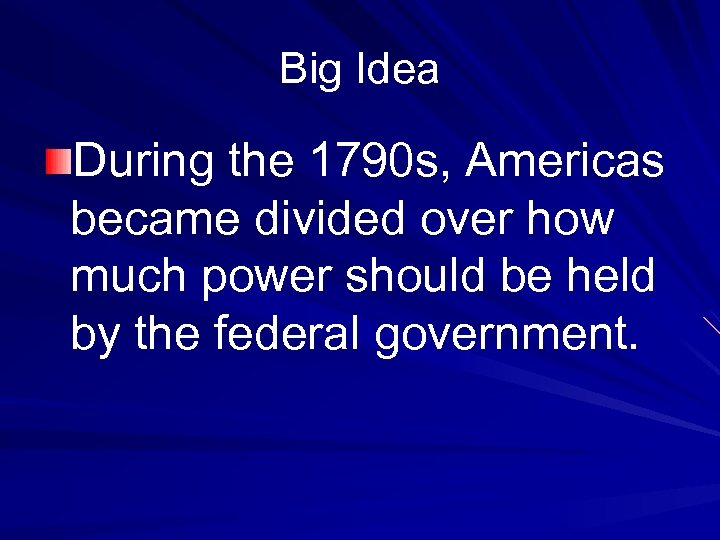 Big Idea

During the 1790s, Americas became divided over how much power should be held by the federal government.